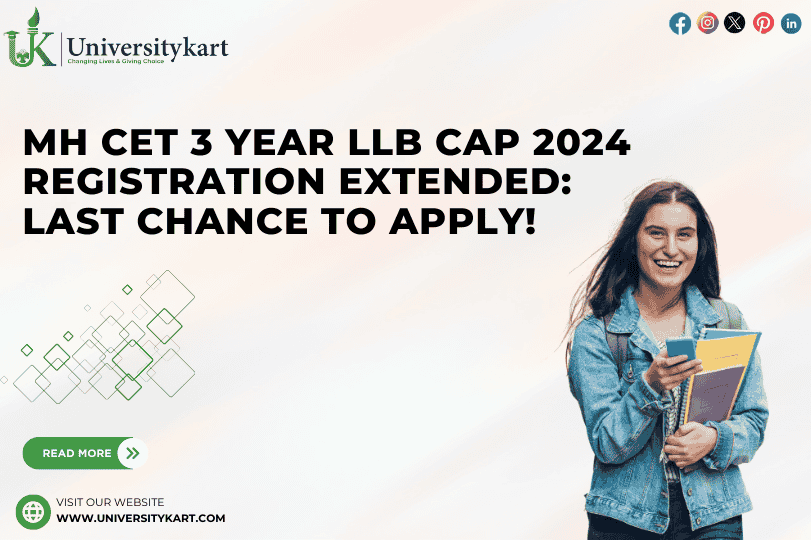 UK Universitykart
Changing Lives & Giving Choice

MH CET 3 YEAR LLB CAP 2024 REGISTRATION EXTENDED: LAST CHANCE TO APPLY!

READ MORE

VISIT OUR WEBSITE
WWW.UNIVERSITYKART.COM